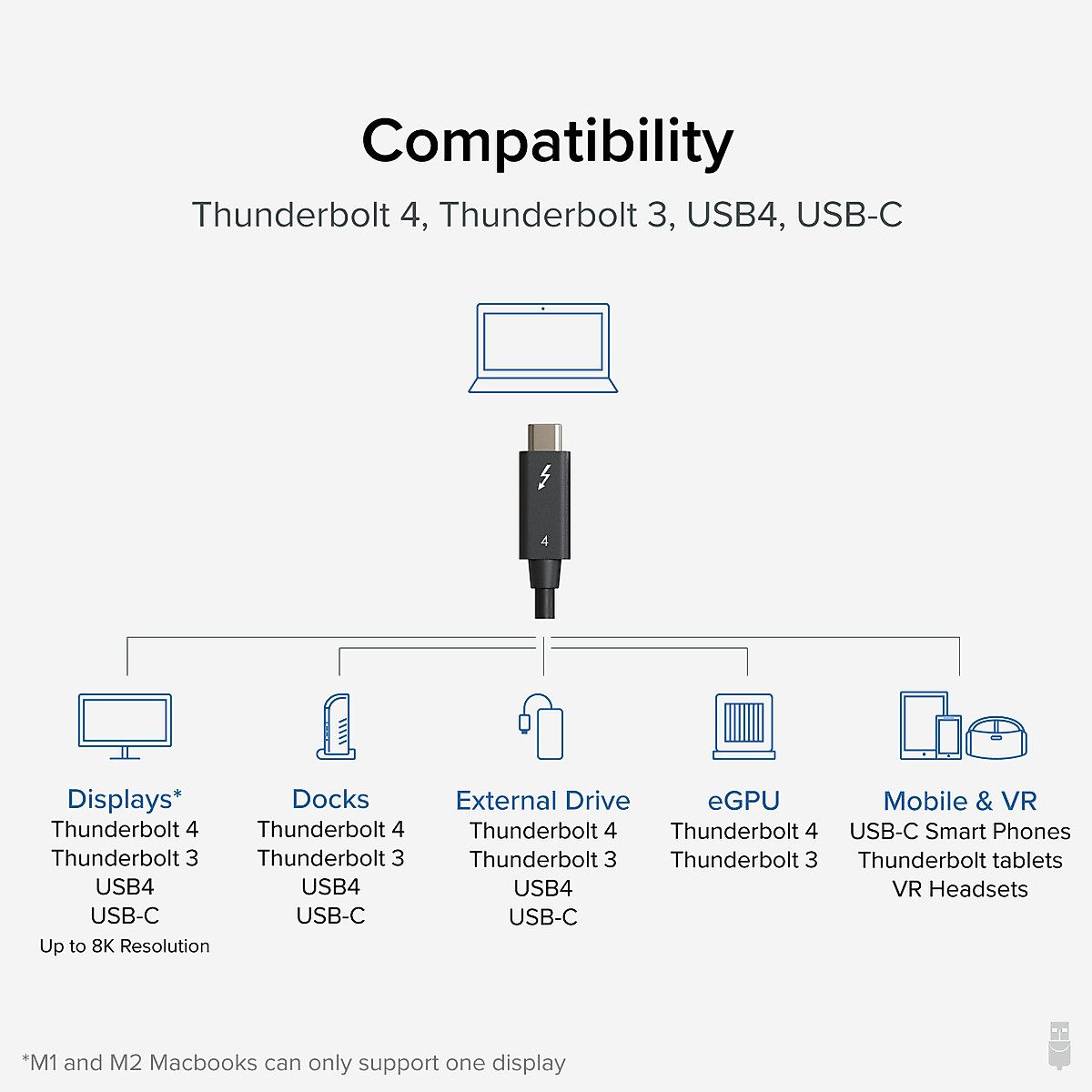 Compatibility

Thunderbolt 4, Thunderbolt 3, USB4, USB-C

4

Displays*
Thunderbolt 4
Thunderbolt 3
USB4
USB-C
Up to 8K Resolution

Docks
Thunderbolt 4
Thunderbolt 3
USB4
USB-C

External Drive
Thunderbolt 4
Thunderbolt 3
USB4
USB-C

eGPU
Thunderbolt 4
Thunderbolt 3

Mobile & VR
USB-C Smart Phones
Thunderbolt tablets
VR Headsets

*M1 and M2 Macbooks can only support one display